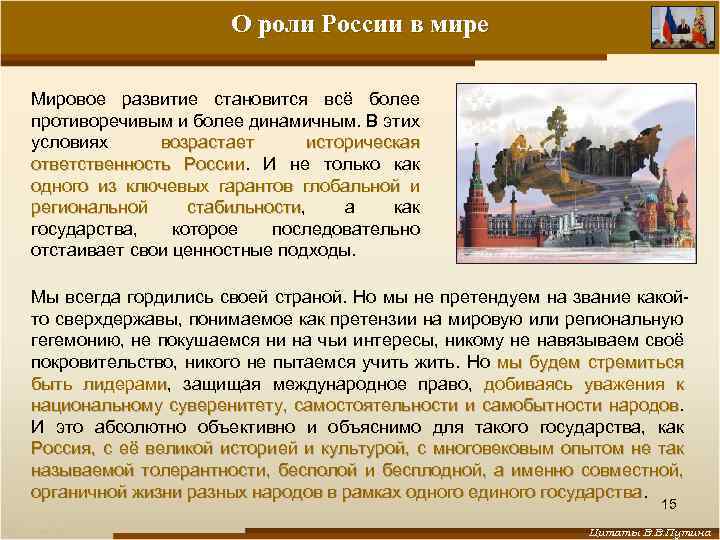 О роли России в мире

Мировое развитие становится всё более противоречивым и более динамичным. В этих условиях возрастает историческая ответственность России. И не только как одного из ключевых гарантов глобальной и региональной стабильности, а как государства, которое последовательно отстаивает свои ценностные подходы.

Мы всегда гордились своей страной. Но мы не претендуем на звание какой-то сверхдержавы, понимаемое как претензии на мировую или региональную гегемонию, не покушаемся ни на чьи интересы, никому не навязываем своё покровительство, никого не пытаемся учить жить. Но мы будем стремиться быть лидерами, защищая международное право, добиваясь уважения к национальному суверенитету, самостоятельности и самобытности народов. И это абсолютно объективно и объяснимо для такого государства, как Россия, с её великой историей и культурой, с многовековым опытом не так называемой толерантности, бесполой и бесплодной, а именно совместной, органичной жизни разных народов в рамках одного единого государства.

15

Цитаты В.В.Путина